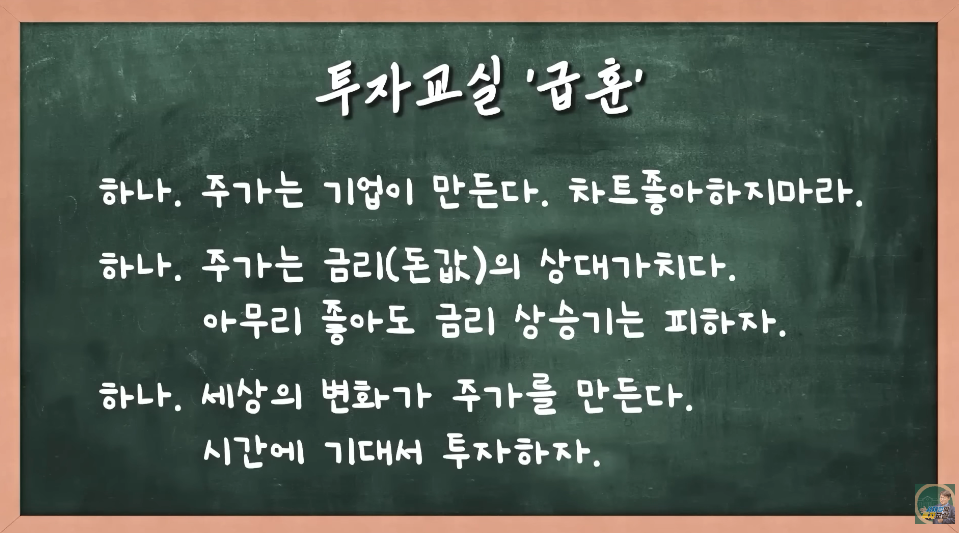 투자교실 '급훈'

하나. 주가는 기업이 만든다. 차트좋아하지마라.

하나. 주가는 금리(돈값)의 상대가치다. 아무리 좋아도 금리 상승기는 피하자.

하나. 세상의 변화가 주가를 만든다. 시간에 기대서 투자하자.